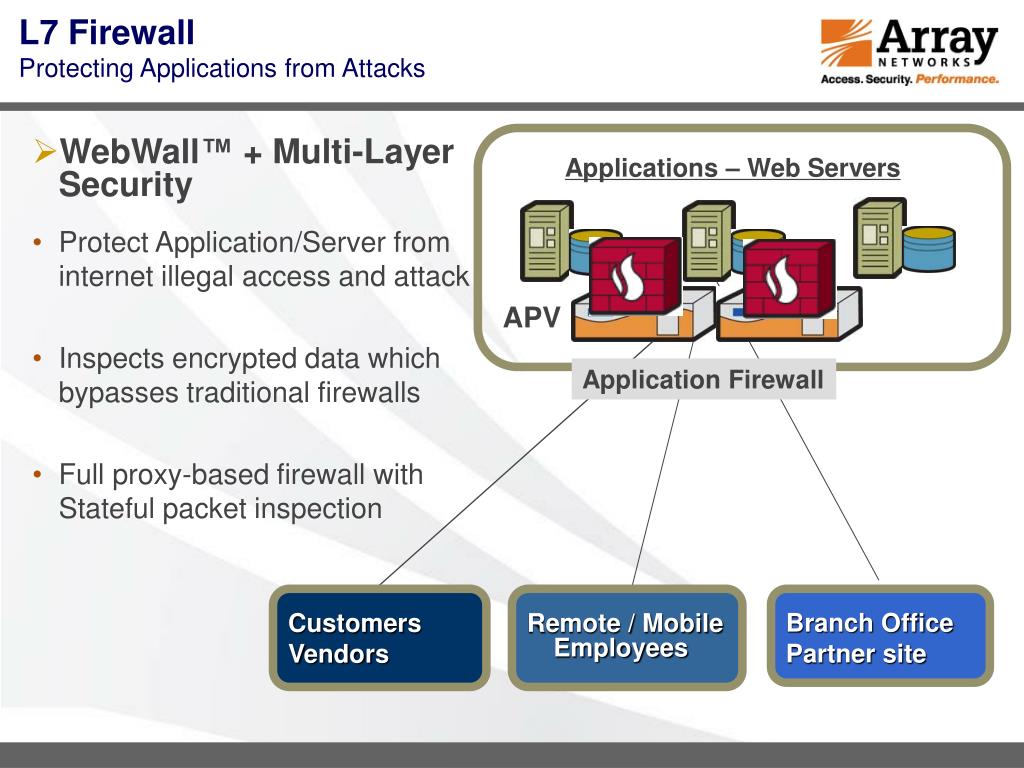 L7 Firewall
Protecting Applications from Attacks

Array
NETWORKS
Access. Security. Performance.

➢WebWall™ + Multi-Layer Security

• Protect Application/Server from internet illegal access and attack

• Inspects encrypted data which bypasses traditional firewalls

• Full proxy-based firewall with Stateful packet inspection

Applications – Web Servers

APV

Application Firewall

Customers
Vendors

Remote / Mobile
Employees

Branch Office
Partner site